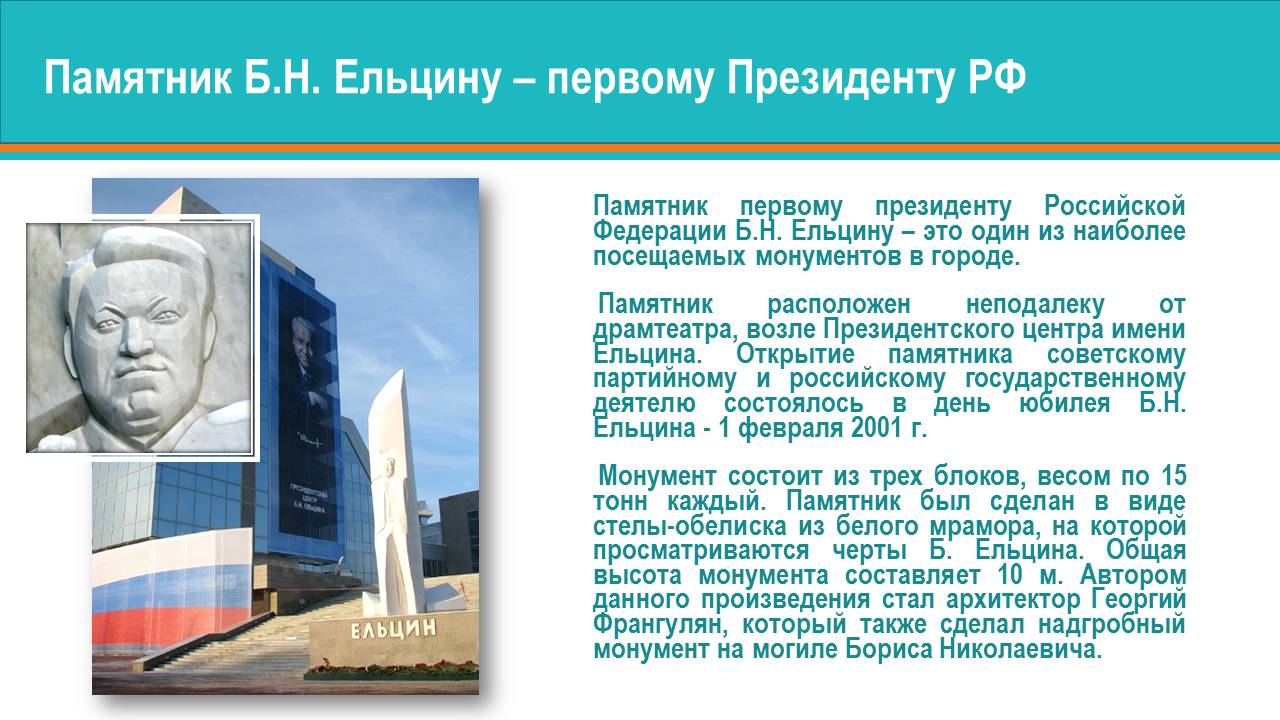 Памятник Б.Н. Ельцину – первому Президенту РФ

ПРЕЗИДЕНТСКИЙ ЦЕНТР Б.Н. ЕЛЬЦИНА

ЕЛЬЦИН

Памятник первому президенту Российской Федерации Б.Н. Ельцину – это один из наиболее посещаемых монументов в городе.

Памятник расположен неподалеку от драмтеатра, возле Президентского центра имени Ельцина. Открытие памятника советскому партийному и российскому государственному деятелю состоялось в день юбилея Б.Н. Ельцина - 1 февраля 2001 г.

Монумент состоит из трех блоков, весом по 15 тонн каждый. Памятник был сделан в виде стелы-обелиска из белого мрамора, на которой просматриваются черты Б. Ельцина. Общая высота монумента составляет 10 м. Автором данного произведения стал архитектор Георгий Франгулян, который также сделал надгробный монумент на могиле Бориса Николаевича.